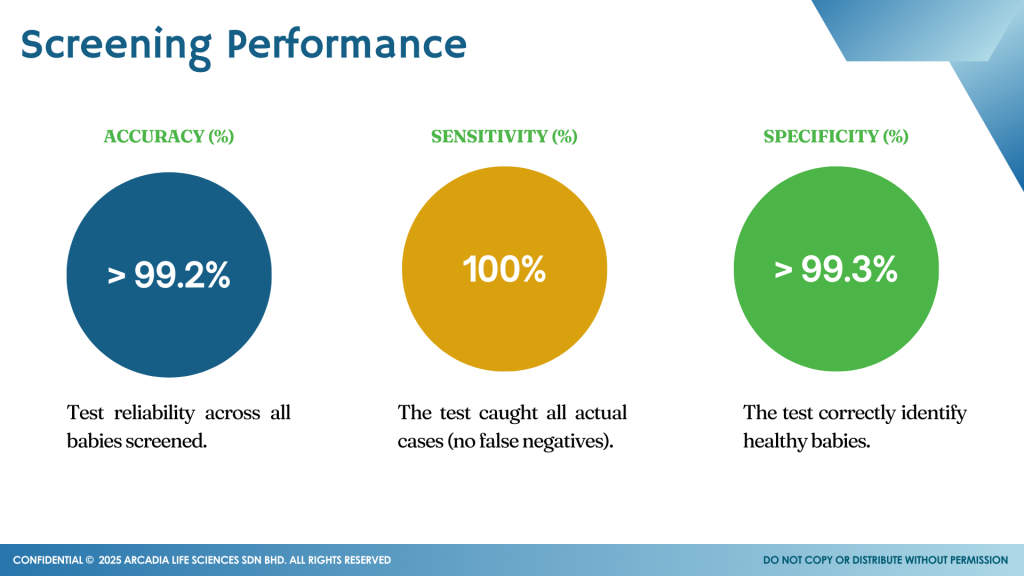 Screening Performance

ACCURACY (%)

> 99.2%

Test reliability across all babies screened.

SENSITIVITY (%)

100%

The test caught all actual cases (no false negatives).

SPECIFICITY (%)

> 99.3%

The test correctly identify healthy babies.

CONFIDENTIAL © 2025 ARCADIA LIFE SCIENCES SDN BHD. ALL RIGHTS RESERVED

DO NOT COPY OR DISTRIBUTE WITHOUT PERMISSION